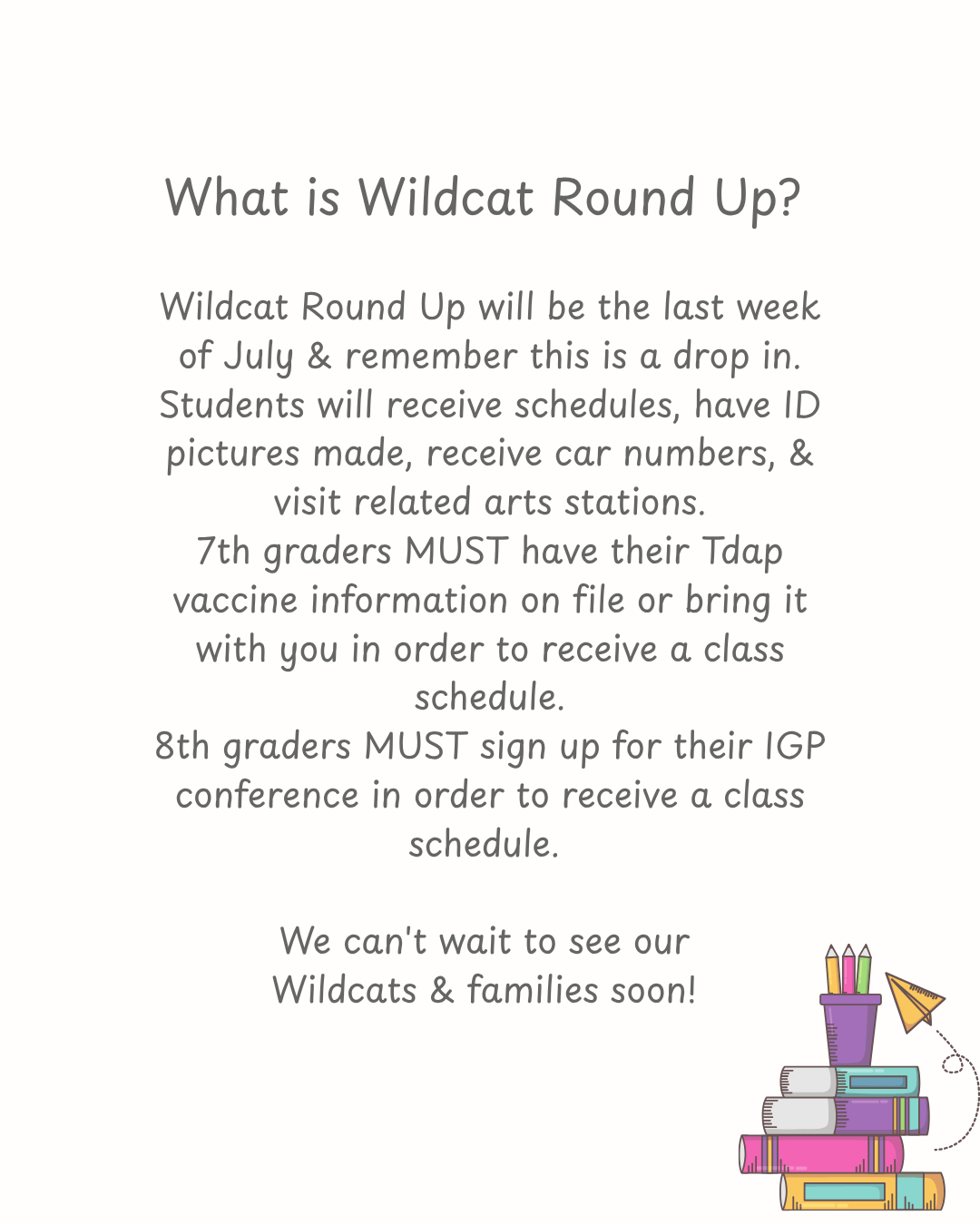 What is Wildcat Round Up?

Wildcat Round Up will be the last week of July & remember this is a drop in. Students will receive schedules, have ID pictures made, receive car numbers, & visit related arts stations.
7th graders MUST have their Tdap vaccine information on file or bring it with you in order to receive a class schedule.
8th graders MUST sign up for their IGP conference in order to receive a class schedule.

We can't wait to see our Wildcats & families soon!